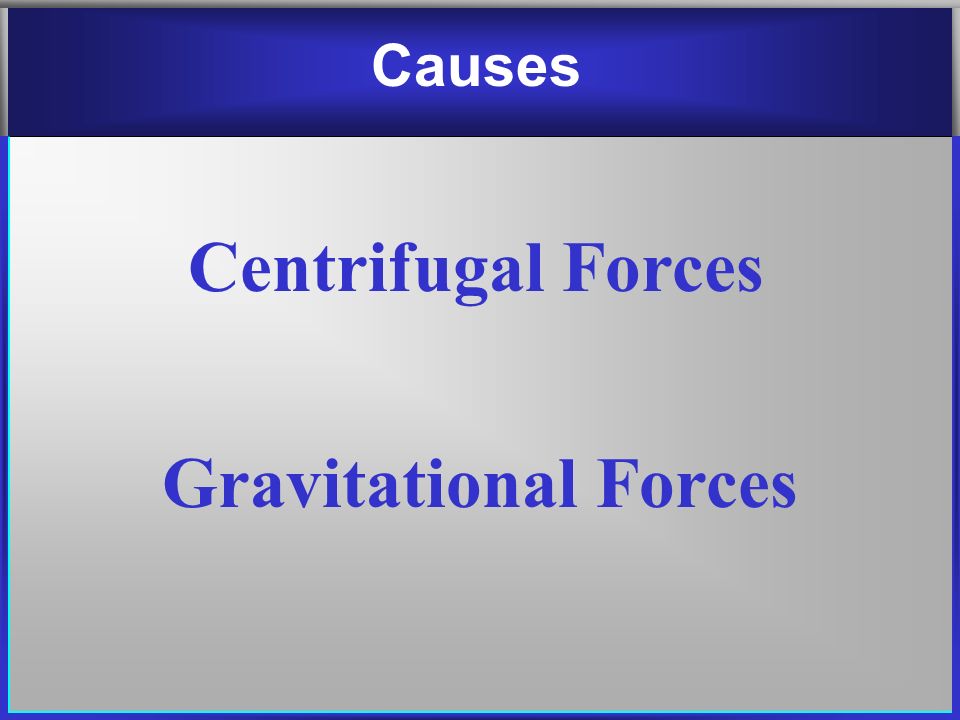 Causes

Centrifugal Forces

Gravitational Forces